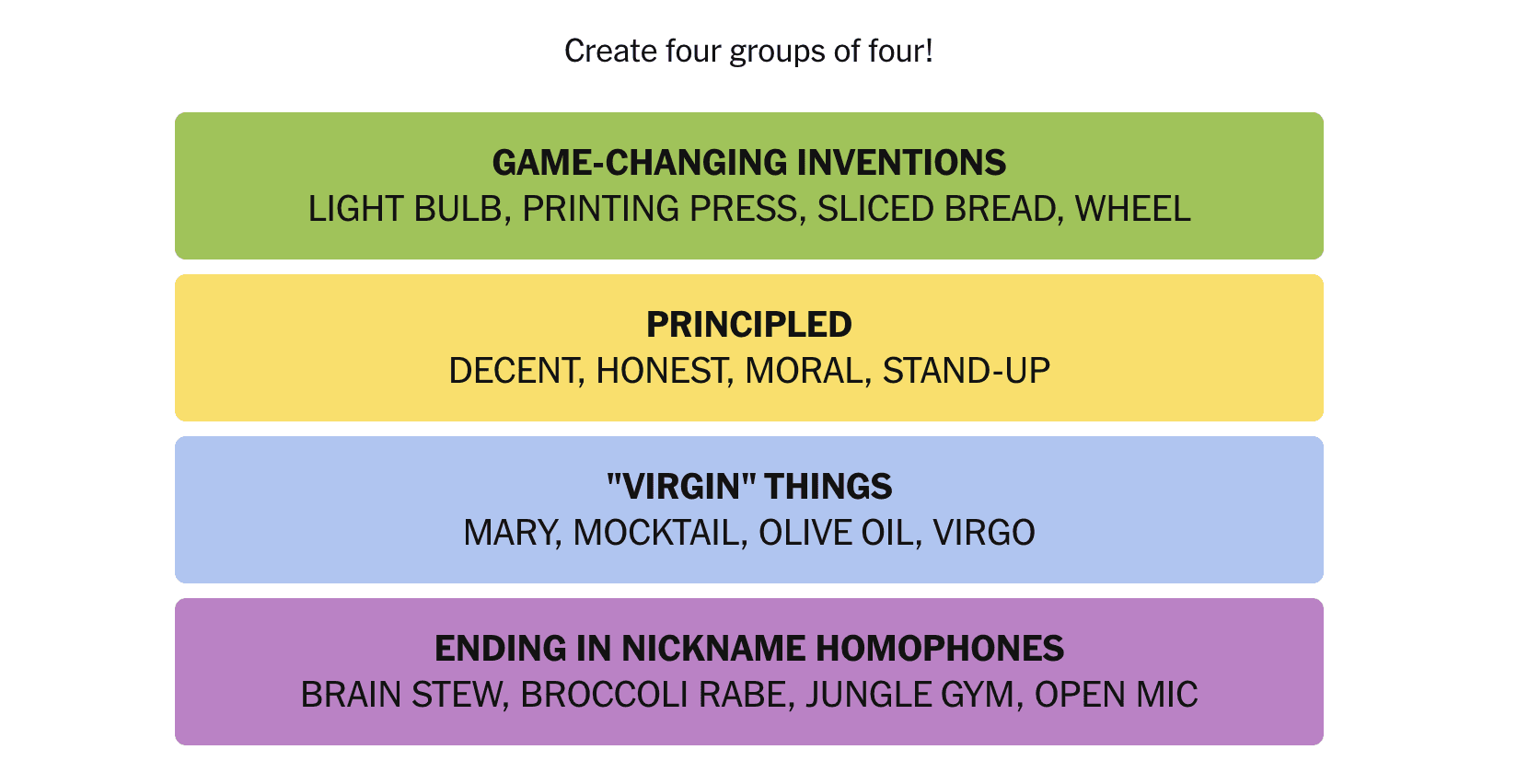 Create four groups of four!

GAME-CHANGING INVENTIONS
LIGHT BULB, PRINTING PRESS, SLICED BREAD, WHEEL

PRINCIPLED
DECENT, HONEST, MORAL, STAND-UP

"VIRGIN" THINGS
MARY, MOCKTAIL, OLIVE OIL, VIRGO

ENDING IN NICKNAME HOMOPHONES
BRAIN STEW, BROCCOLI RABE, JUNGLE GYM, OPEN MIC